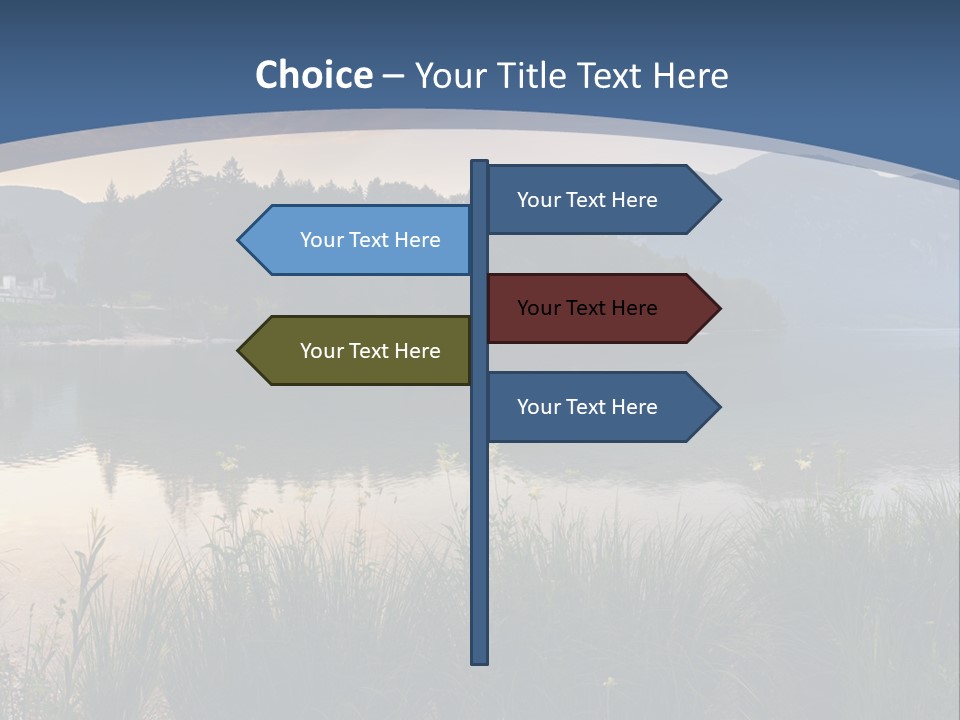 Choice – Your Title Text Here

Your Text Here

Your Text Here

Your Text Here

Your Text Here

Your Text Here